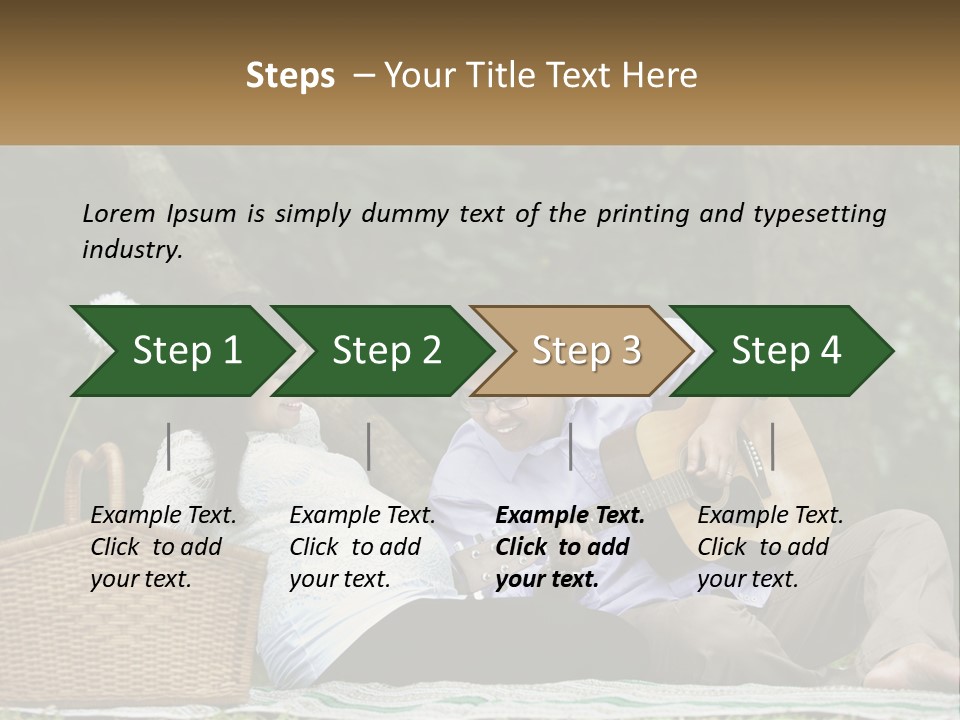 Steps – Your Title Text Here

Lorem Ipsum is simply dummy text of the printing and typesetting industry.

Step 1

Step 2

Step 3

Step 4

Example Text. Click to add your text.

Example Text. Click to add your text.

Example Text. Click to add your text.

Example Text. Click to add your text.